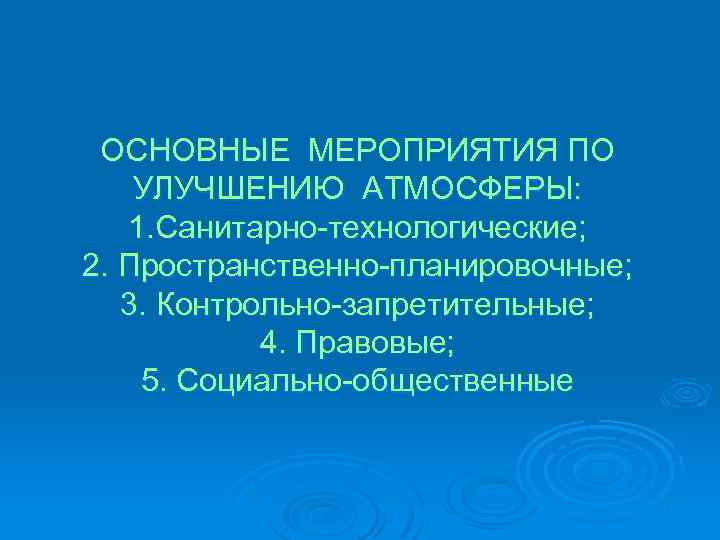 ОСНОВНЫЕ МЕРОПРИЯТИЯ ПО УЛУЧШЕНИЮ АТМОСФЕРЫ:
1.Санитарно-технологические;
2. Пространственно-планировочные;
3. Контрольно-запретительные;
4. Правовые;
5. Социально-общественные